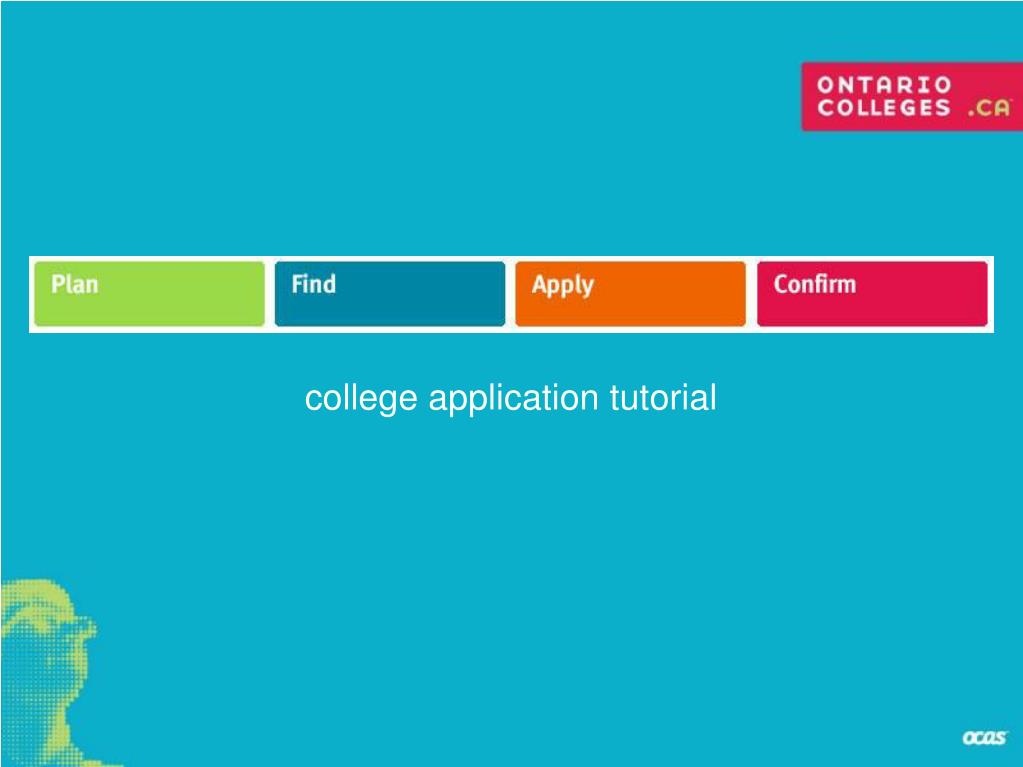 ONTARIO COLLEGES .CA

Plan
Find
Apply
Confirm

college application tutorial

ocas